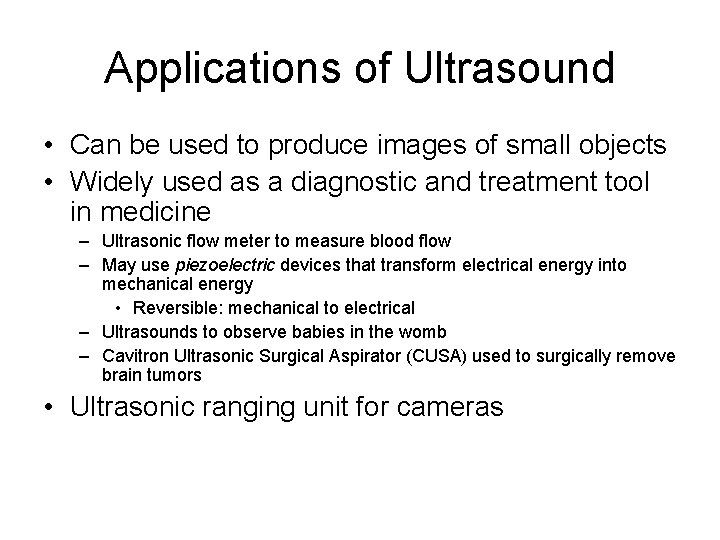 Applications of Ultrasound

• Can be used to produce images of small objects
• Widely used as a diagnostic and treatment tool in medicine
– Ultrasonic flow meter to measure blood flow
– May use piezoelectric devices that transform electrical energy into mechanical energy
• Reversible: mechanical to electrical
– Ultrasounds to observe babies in the womb
– Cavitron Ultrasonic Surgical Aspirator (CUSA) used to surgically remove brain tumors
• Ultrasonic ranging unit for cameras